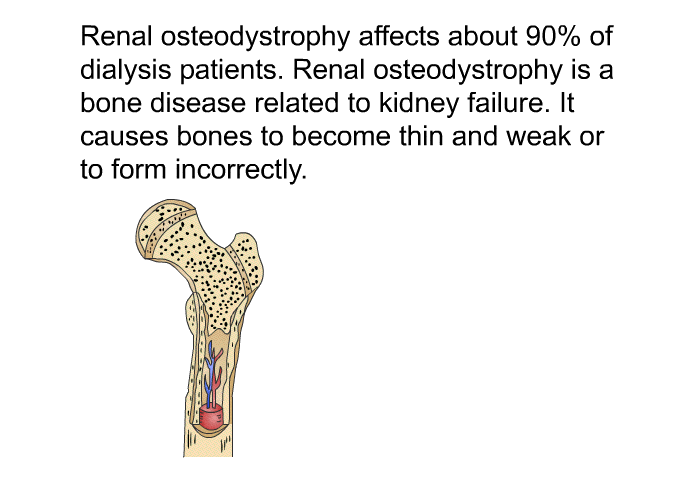 Renal osteodystrophy affects about 90% of dialysis patients. Renal osteodystrophy is a bone disease related to kidney failure. It causes bones to become thin and weak or to form incorrectly.